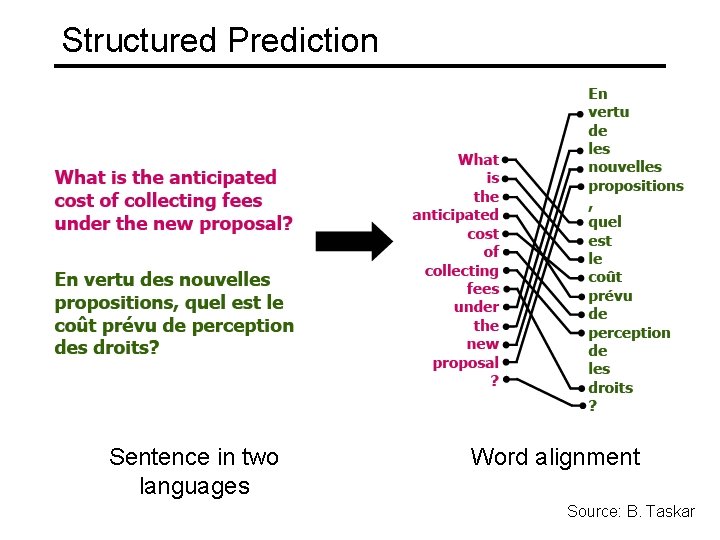 Structured Prediction

What is the anticipated cost of collecting fees under the new proposal?

En vertu des nouvelles propositions, quel est le coût prévu de perception des droits?

What
is
the
anticipated
cost
of
collecting
fees
under
the
new
proposal
?

En
vertu
de
les
nouvelles
propositions
,
quel
est
le
coût
prévu
de
perception
de
les
droits
?

Sentence in two languages

Word alignment

Source: B. Taskar